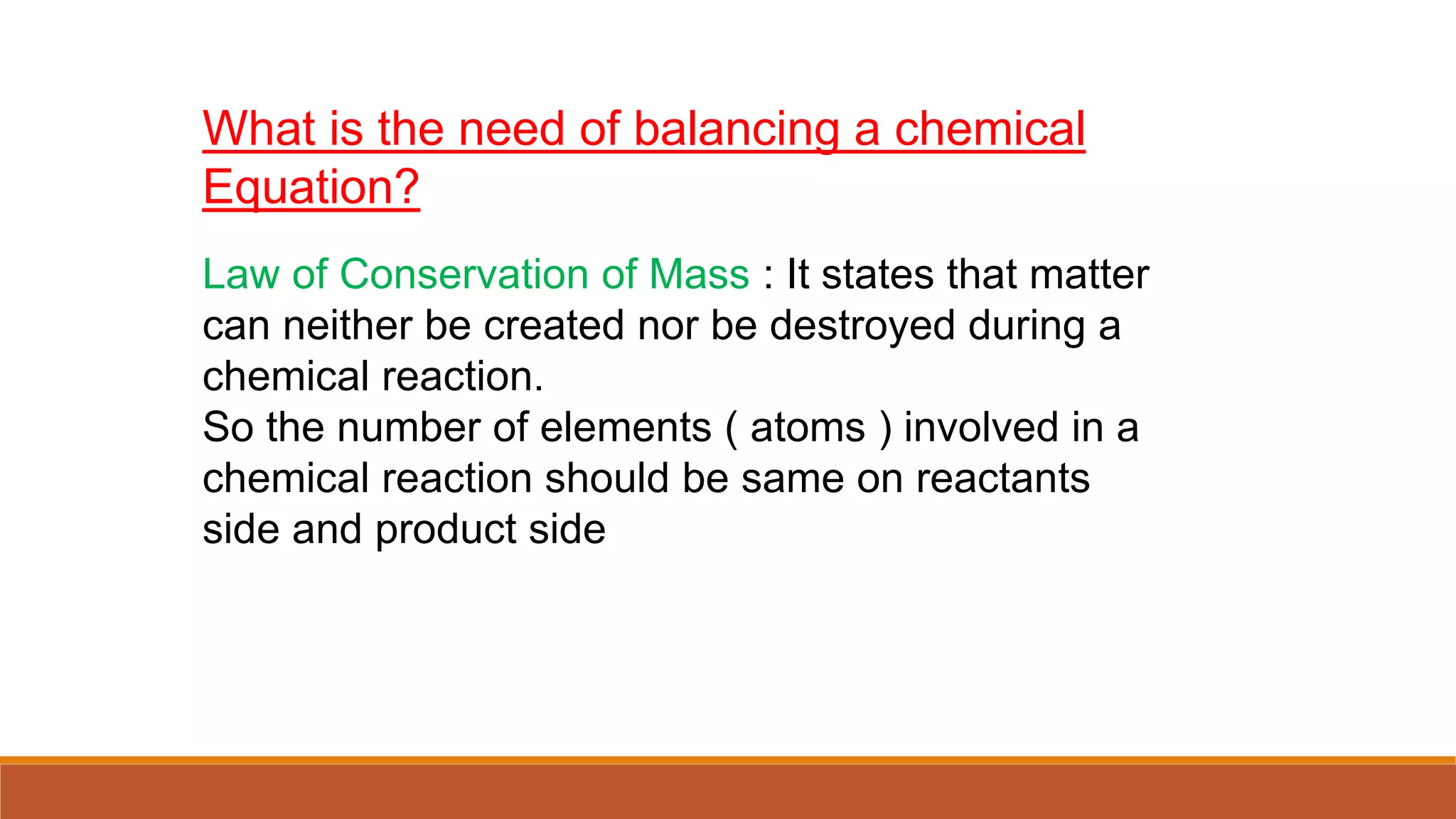 What is the need of balancing a chemical Equation?

Law of Conservation of Mass : It states that matter can neither be created nor be destroyed during a chemical reaction.
So the number of elements ( atoms ) involved in a chemical reaction should be same on reactants side and product side